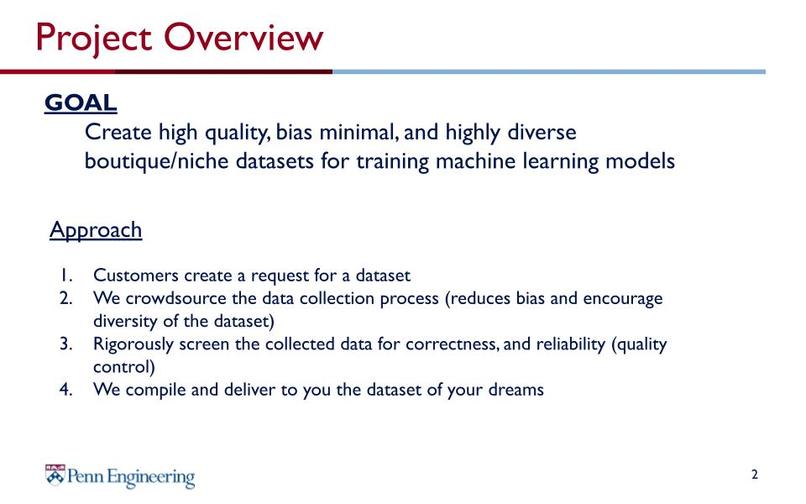 Project Overview

GOAL

Create high quality, bias minimal, and highly diverse boutique/niche datasets for training machine learning models

Approach

1. Customers create a request for a dataset
2. We crowdsource the data collection process (reduces bias and encourage diversity of the dataset)
3. Rigorously screen the collected data for correctness, and reliability (quality control)
4. We compile and deliver to you the dataset of your dreams

Penn Engineering

2